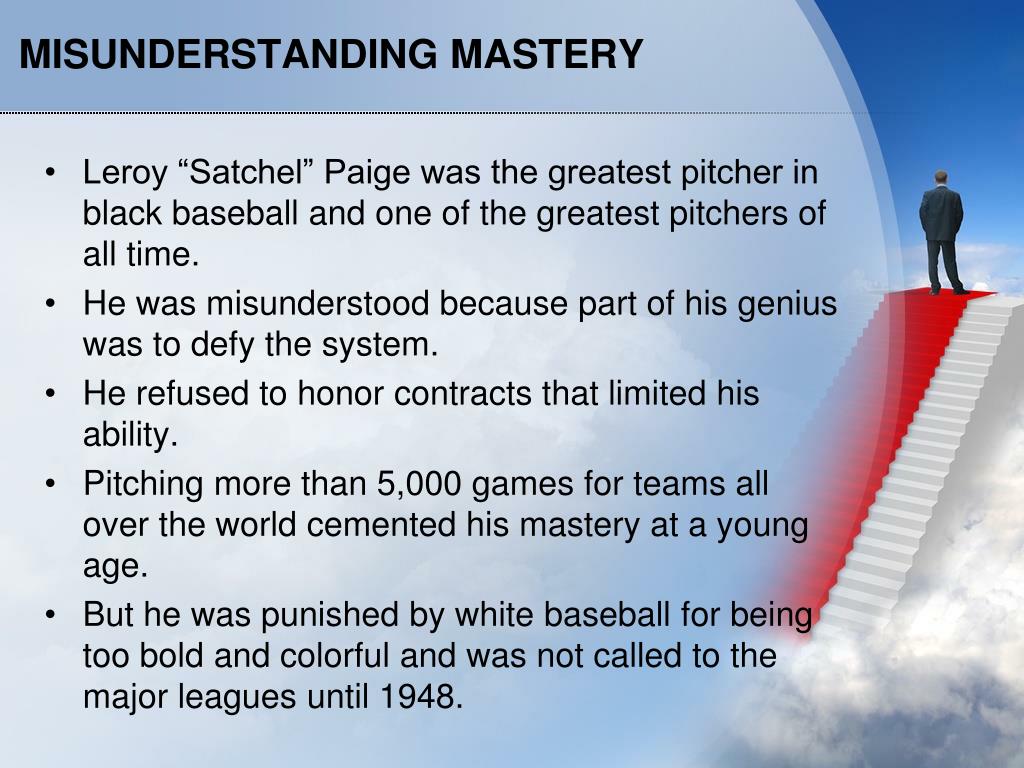 MISUNDERSTANDING MASTERY

• Leroy “Satchel” Paige was the greatest pitcher in black baseball and one of the greatest pitchers of all time.

• He was misunderstood because part of his genius was to defy the system.

• He refused to honor contracts that limited his ability.

• Pitching more than 5,000 games for teams all over the world cemented his mastery at a young age.

• But he was punished by white baseball for being too bold and colorful and was not called to the major leagues until 1948.